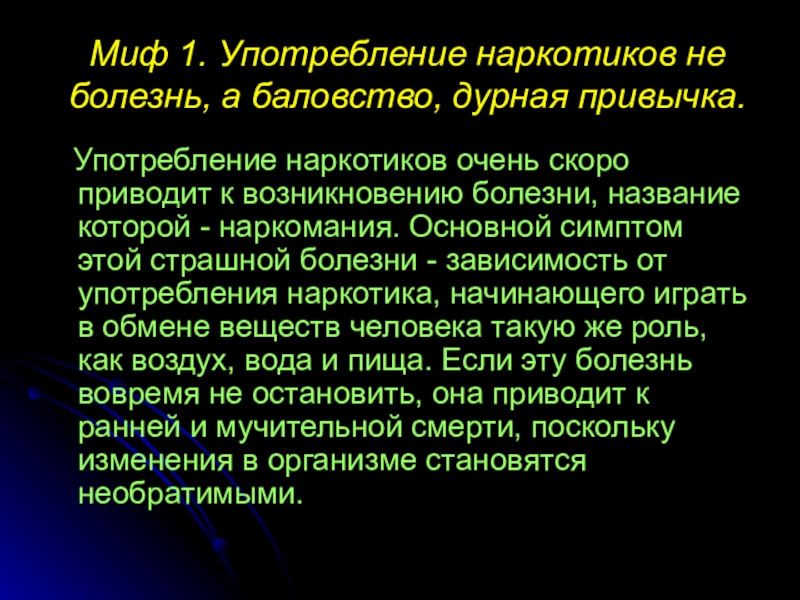 Миф 1. Употребление наркотиков не болезнь, а баловство, дурная привычка.

Употребление наркотиков очень скоро приводит к возникновению болезни, название которой - наркомания. Основной симптом этой страшной болезни - зависимость от употребления наркотика, начинающего играть в обмене веществ человека такую же роль, как воздух, вода и пища. Если эту болезнь вовремя не остановить, она приводит к ранней и мучительной смерти, поскольку изменения в организме становятся необратимыми.